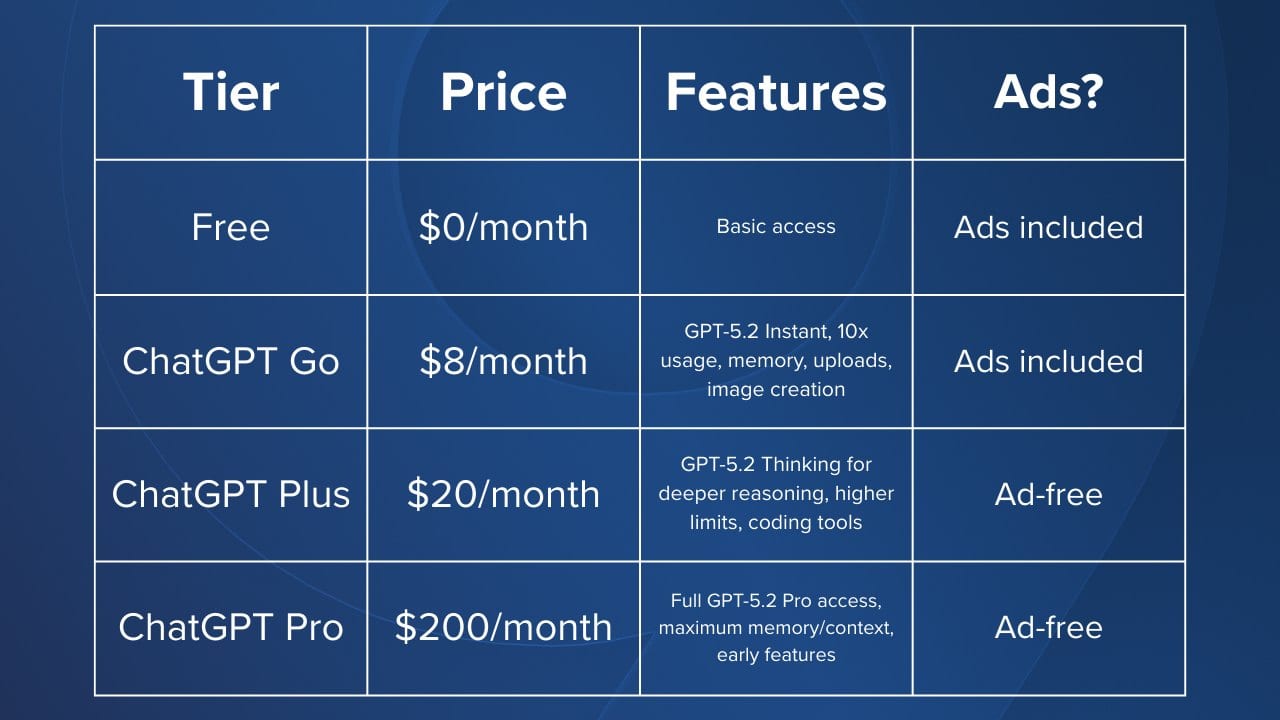 | Tier | Price | Features | Ads? |
|---|---|---|---|
| Free | \$0/month | Basic access | Ads included |
| ChatGPT Go | \$8/month | GPT-5.2 Instant, 10x usage, memory, uploads, image creation | Ads included |
| ChatGPT Plus | \$20/month | GPT-5.2 Thinking for deeper reasoning, higher limits, coding tools | Ad-free |
| ChatGPT Pro | \$200/month | Full GPT-5.2 Pro access, maximum memory/context, early features | Ad-free |